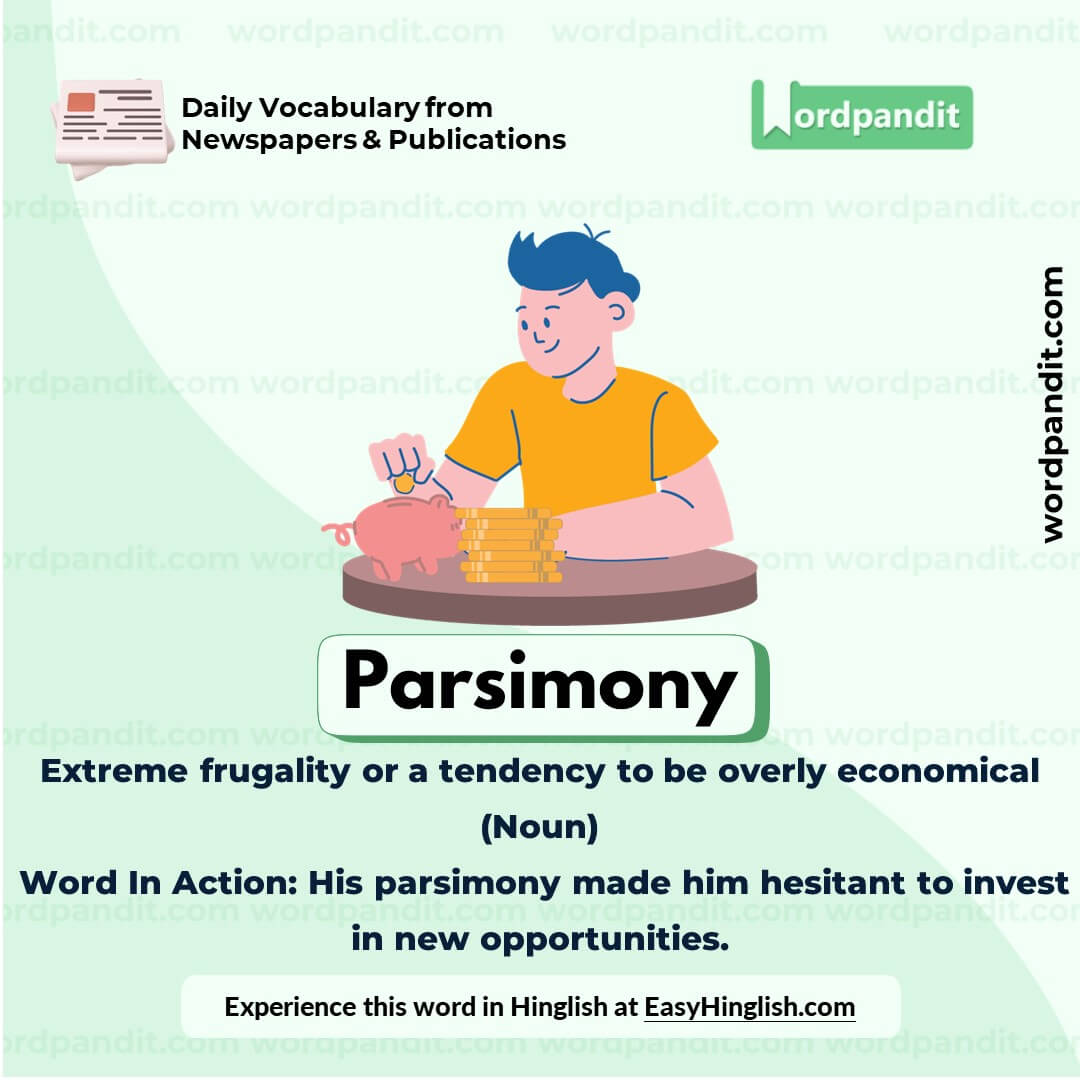 Daily Vocabulary from Newspapers & Publications

Wordpandit

wordpandit.com

Parsimony

Extreme frugality or a tendency to be overly economical

(Noun)

Word In Action: His parsimony made him hesitant to invest in new opportunities.

Experience this word in Hinglish at EasyHinglish.com